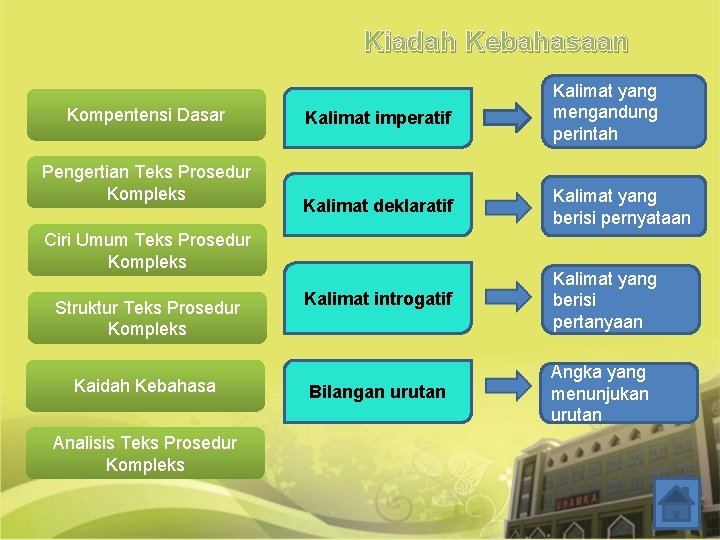 Kiadah Kebahasaan

Kompentensi Dasar

Pengertian Teks Prosedur Kompleks

Ciri Umum Teks Prosedur Kompleks

Struktur Teks Prosedur Kompleks

Kaidah Kebahasa

Analisis Teks Prosedur Kompleks

Kalimat imperatif

Kalimat yang mengandung perintah

Kalimat deklaratif

Kalimat yang berisi pernyataan

Kalimat introgatif

Kalimat yang berisi pertanyaan

Bilangan urutan

Angka yang menunjukan urutan

UHAMKA